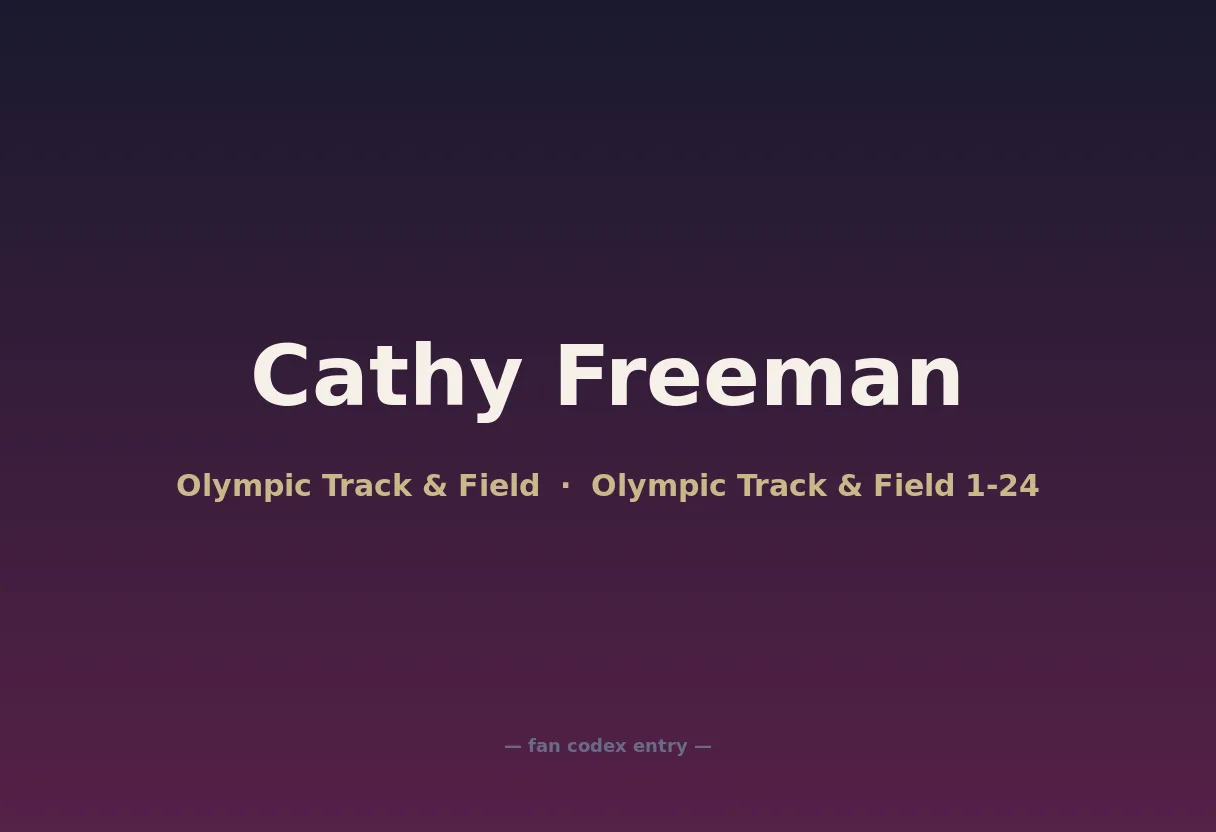 Cathy Freeman

Olympic Track & Field · Olympic Track & Field 1-24

— fan codex entry —